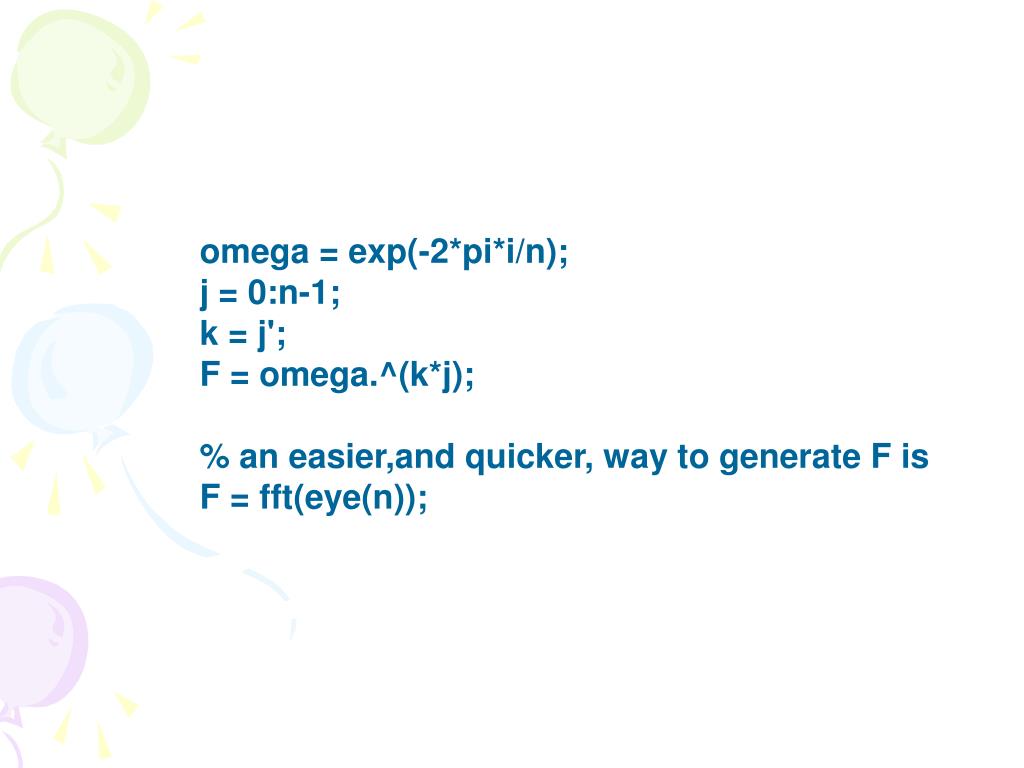 omega = exp(-2*pi*i/n);
j = 0:n-1;
k = j';
F = omega.^(k*j);

% an easier,and quicker, way to generate F is
F = fft(eye(n));